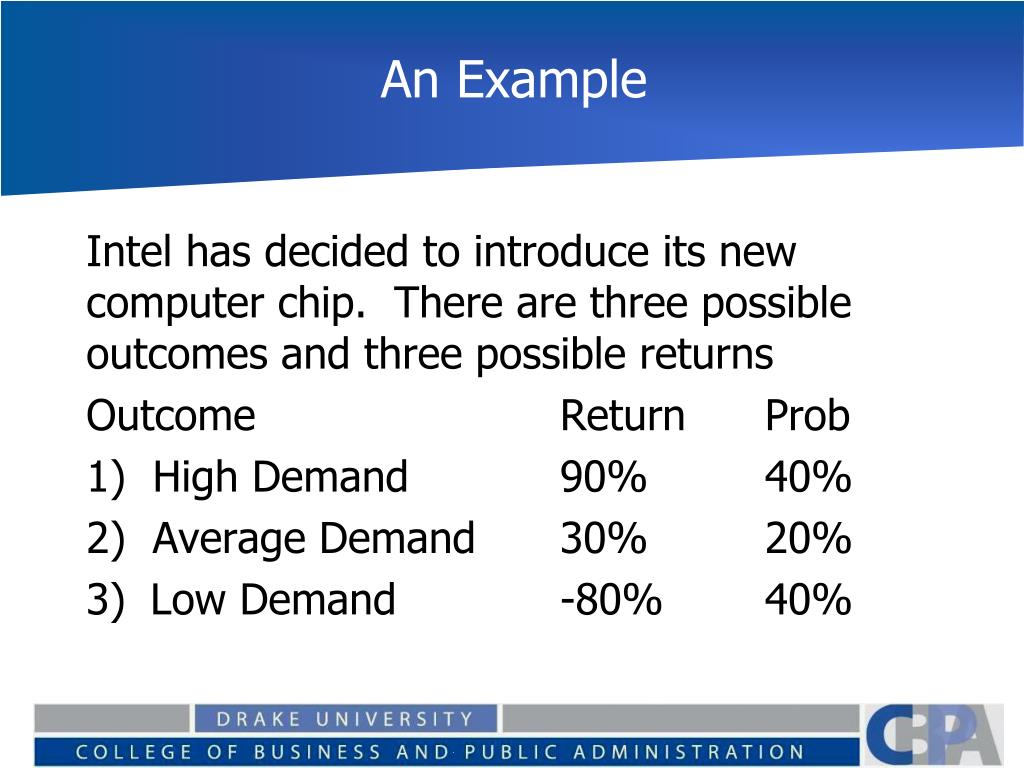 An Example

Intel has decided to introduce its new computer chip. There are three possible outcomes and three possible returns

| Outcome | Return | Prob |
|---|---|---|
| 1) High Demand | 90% | 40% |
| 2) Average Demand | 30% | 20% |
| 3) Low Demand | -80% | 40% |

DRAKE UNIVERSITY
COLLEGE OF BUSINESS AND PUBLIC ADMINISTRATION
CBPA